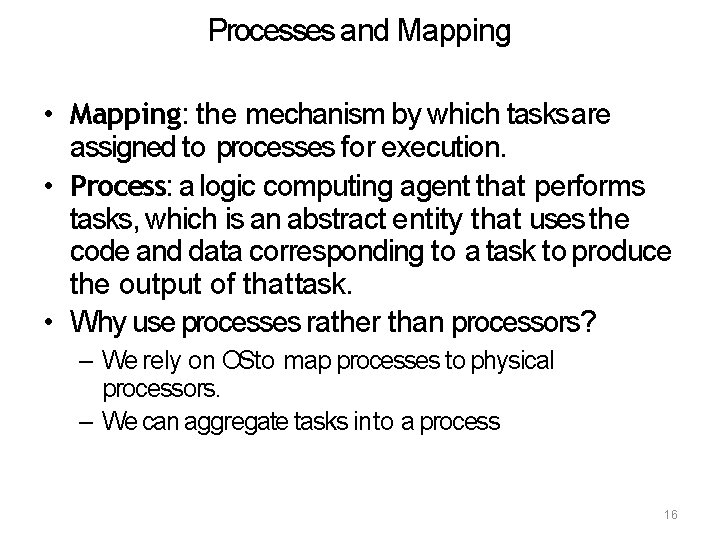 Processes and Mapping

• Mapping: the mechanism by which tasks are assigned to processes for execution.
• Process: a logic computing agent that performs tasks, which is an abstract entity that uses the code and data corresponding to a task to produce the output of that task.
• Why use processes rather than processors?
– We rely on OS to map processes to physical processors.
– We can aggregate tasks into a process

16